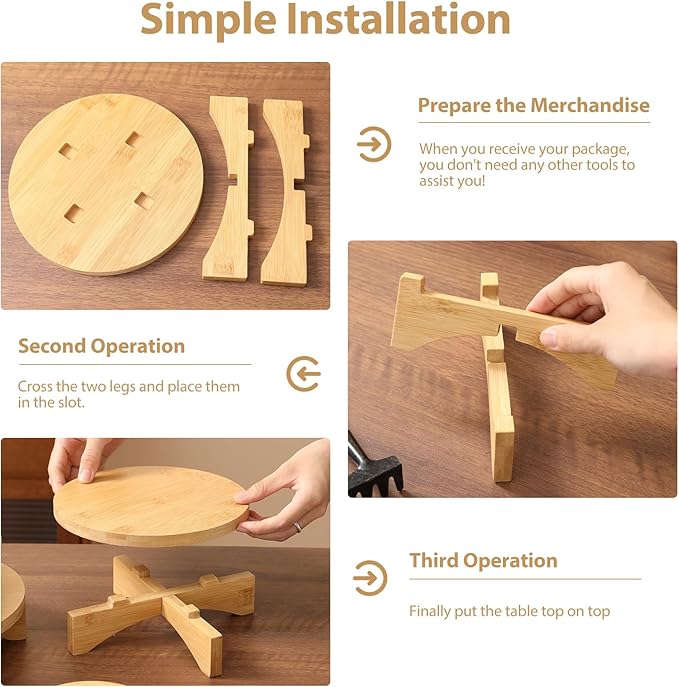 Simple Installation

Prepare the Merchandise

When you receive your package, you don't need any other tools to assist you!

Second Operation

Cross the two legs and place them in the slot.

Third Operation

Finally put the table top on top